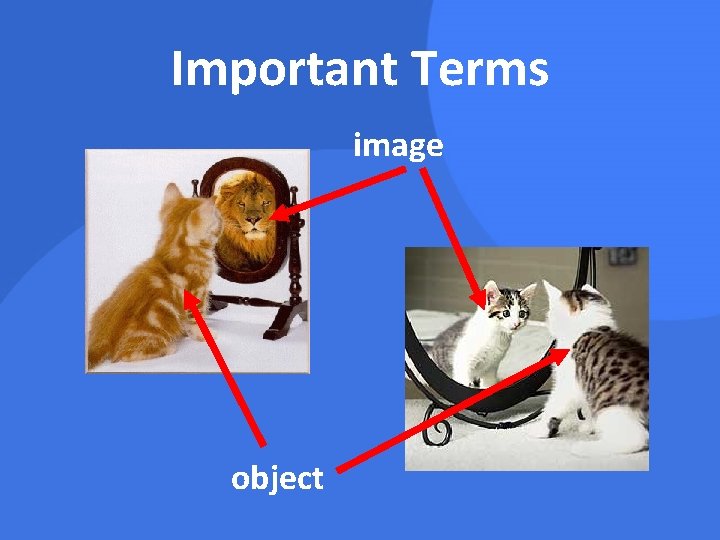 Important Terms

image

object